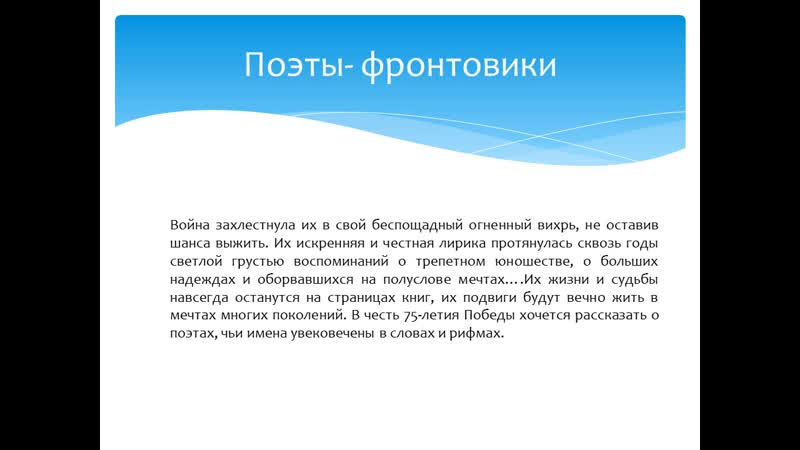 Поэты- фронтовики

Война захлестнула их в свой беспощадный огненный вихрь, не оставив шанса выжить. Их искренняя и честная лирика протянулась сквозь годы светлой грустью воспоминаний о трепетном юношестве, о больших надеждах и оборвавшихся на полуслове мечтах….Их жизни и судьбы навсегда останутся на страницах книг, их подвиги будут вечно жить в мечтах многих поколений. В честь 75-летия Победы хочется рассказать о поэтах, чьи имена увековечены в словах и рифмах.